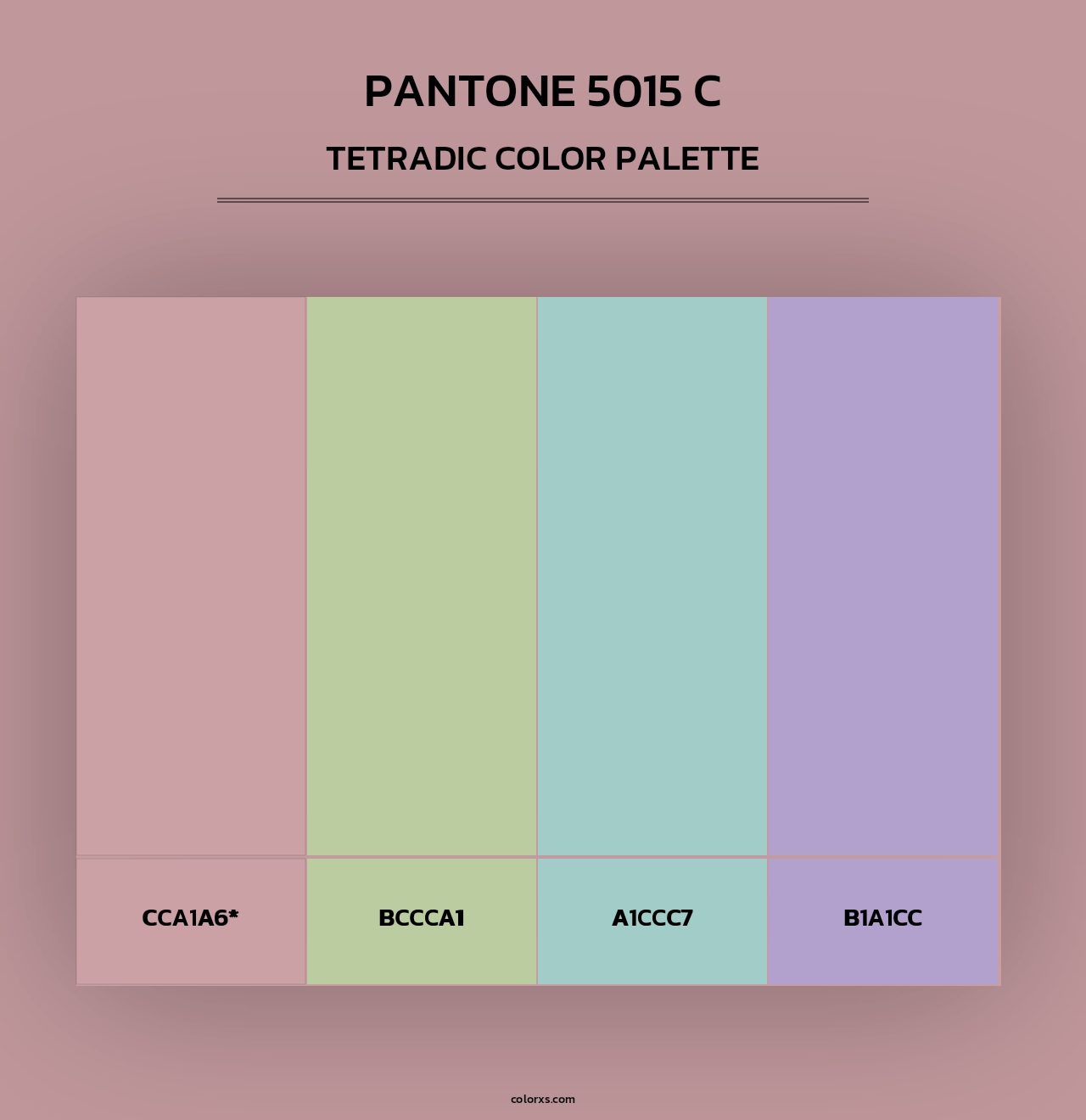 PANTONE 5015 C

TETRADIC COLOR PALETTE

CCA1A6*

BCCCA1

A1CCC7

B1A1CC

colorxs.com